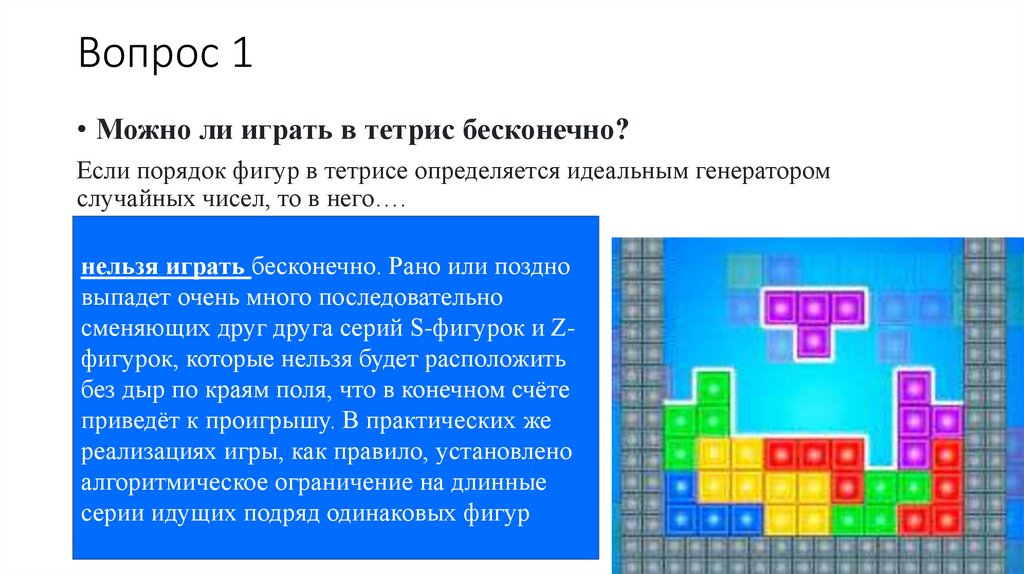 Вопрос 1

• Можно ли играть в тетрис бесконечно?

Если порядок фигур в тетрисе определяется идеальным генератором случайных чисел, то в него….

нельзя играть бесконечно. Рано или поздно выпадет очень много последовательно сменяющих друг друга серий S-фигурок и Z-фигурок, которые нельзя будет расположить без дыр по краям поля, что в конечном счёте приведёт к проигрышу. В практических же реализациях игры, как правило, установлено алгоритмическое ограничение на длинные серии идущих подряд одинаковых фигур